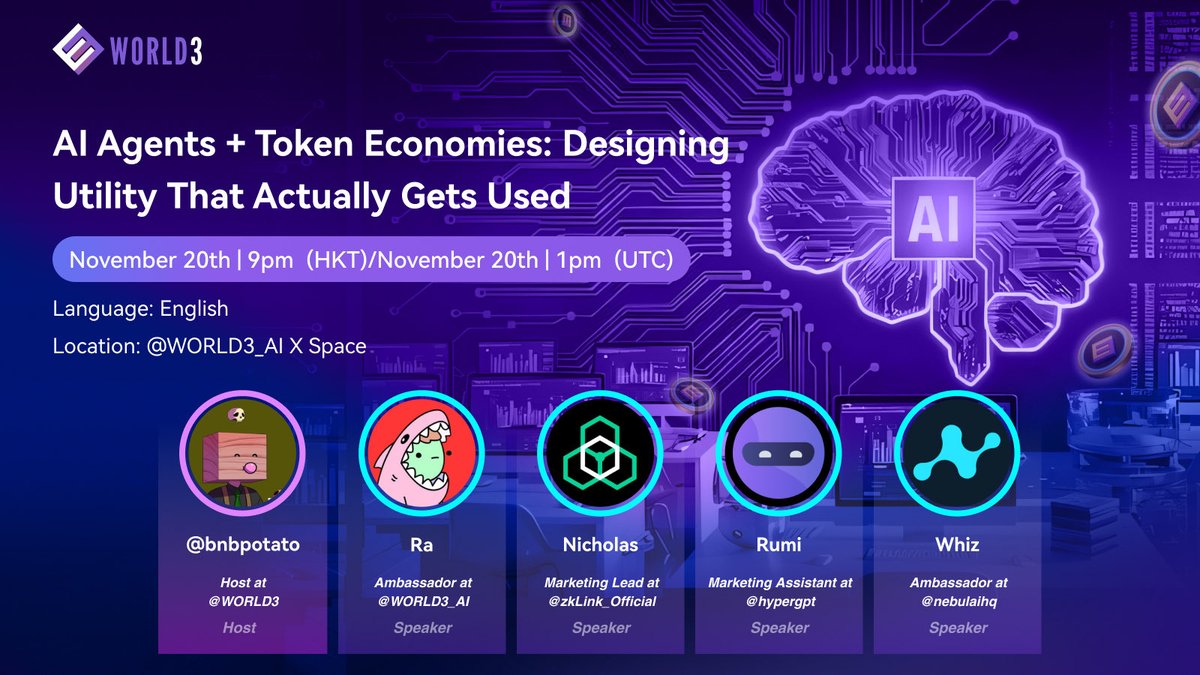 WORLD3

AI Agents + Token Economies: Designing Utility That Actually Gets Used

November 20th | 9pm (HKT)/November 20th | 1pm (UTC)

Language: English

Location: @WORLD3_AI X Space

AI

@bnbpotato
Host at @WORLD3
Host

Ra
Ambassador at @WORLD3_AI
Speaker

Nicholas
Marketing Lead at @zkLink_Official
Speaker

Rumi
Marketing Assistant at @hypergpt
Speaker

Whiz
Ambassador at @nebulaihq
Speaker